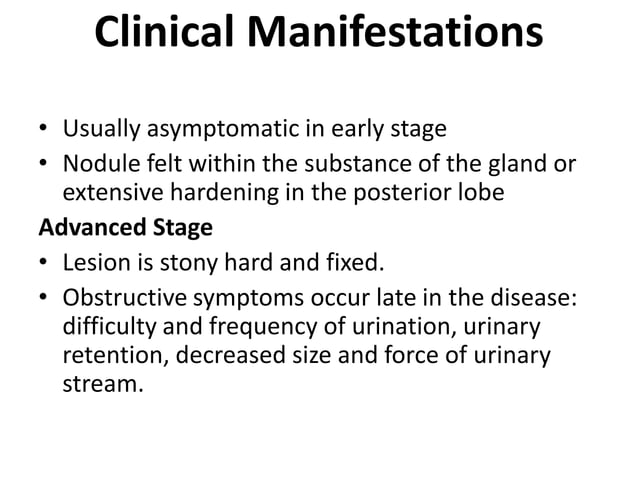 Clinical Manifestations

• Usually asymptomatic in early stage
• Nodule felt within the substance of the gland or extensive hardening in the posterior lobe

Advanced Stage
• Lesion is stony hard and fixed.
• Obstructive symptoms occur late in the disease: difficulty and frequency of urination, urinary retention, decreased size and force of urinary stream.